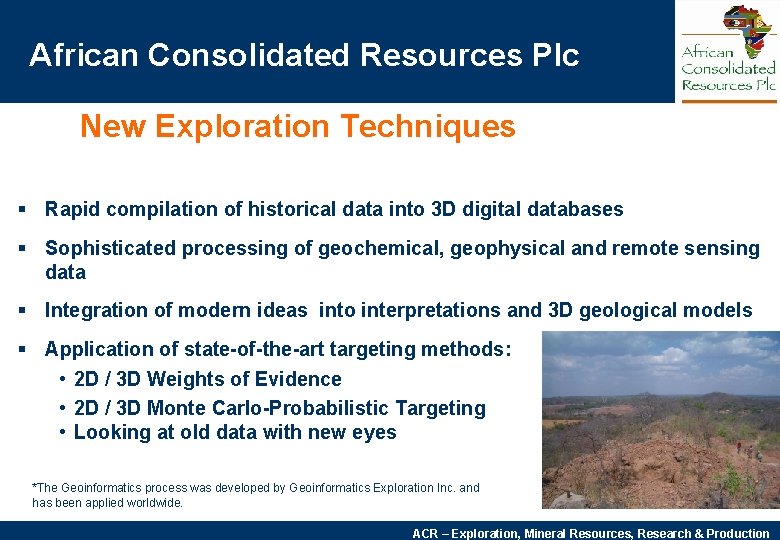 African Consolidated Resources Plc

African Consolidated Resources Plc

New Exploration Techniques

▪ Rapid compilation of historical data into 3D digital databases

▪ Sophisticated processing of geochemical, geophysical and remote sensing data

▪ Integration of modern ideas into interpretations and 3D geological models

▪ Application of state-of-the-art targeting methods:
• 2D / 3D Weights of Evidence
• 2D / 3D Monte Carlo-Probabilistic Targeting
• Looking at old data with new eyes

*The Geoinformatics process was developed by Geoinformatics Exploration Inc. and has been applied worldwide.

ACR – Exploration, Mineral Resources, Research & Production